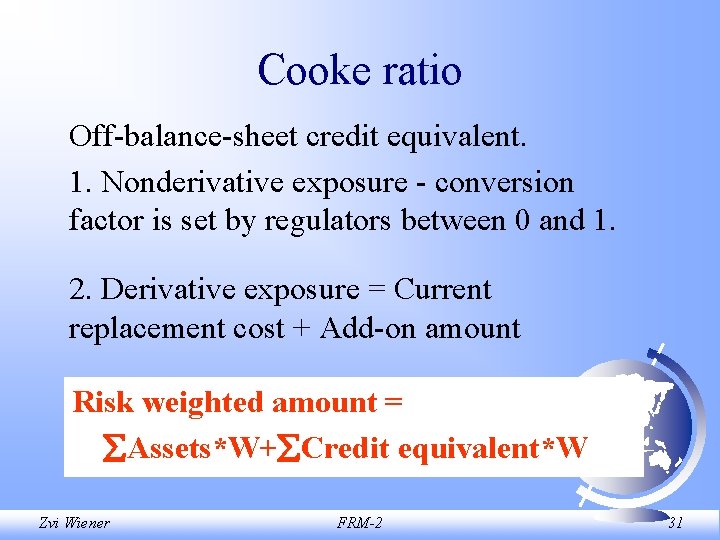 Cooke ratio

Off-balance-sheet credit equivalent.

1. Nonderivative exposure - conversion factor is set by regulators between 0 and 1.

2. Derivative exposure = Current replacement cost + Add-on amount

Risk weighted amount =
$\sum$Assets*W+$\sum$Credit equivalent*W

Zvi Wiener FRM-2 31